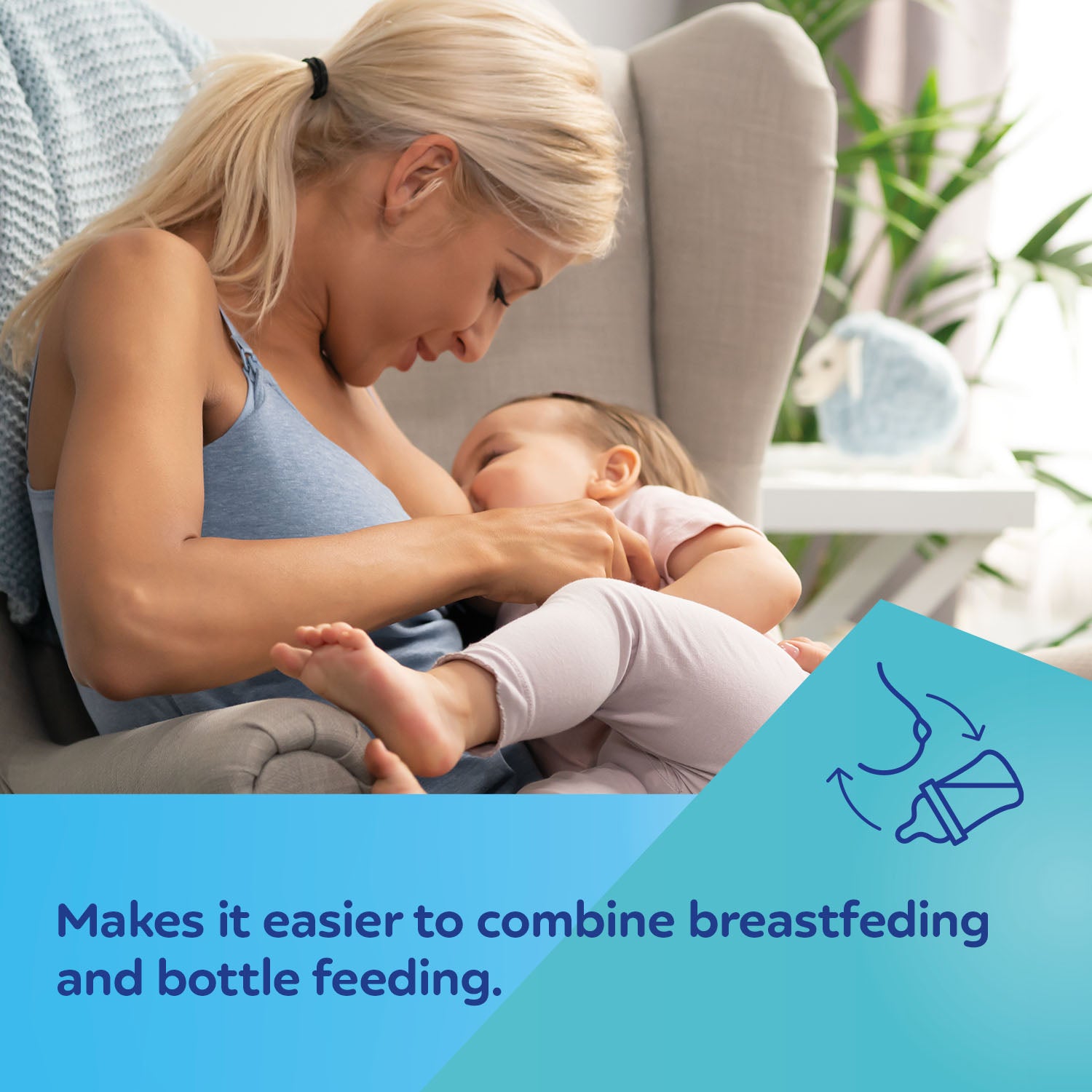 Makes it easier to combine breastfeding and bottle feeding.